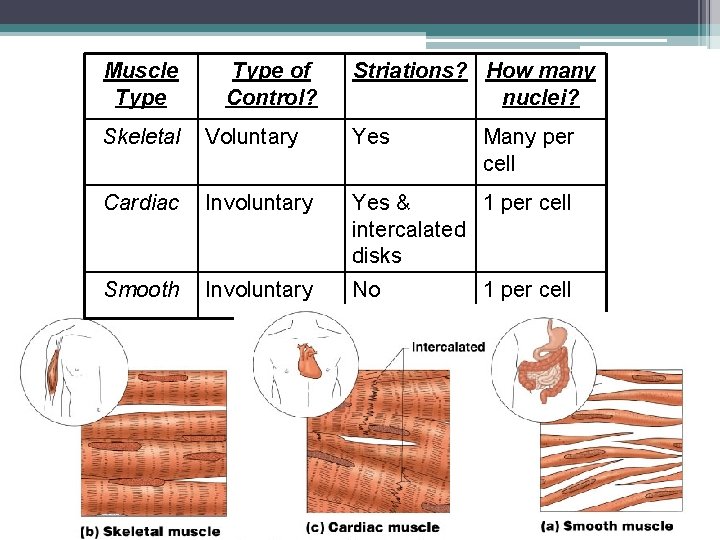 | Muscle Type | Type of Control? | Striations? | How many nuclei? |
|---|---|---|---|
| Skeletal | Voluntary | Yes | Many per cell |
| Cardiac | Involuntary | Yes & intercalated disks | 1 per cell |
| Smooth | Involuntary | No | 1 per cell |

Intercalated

(b) Skeletal muscle

(c) Cardiac muscle

(a) Smooth muscle